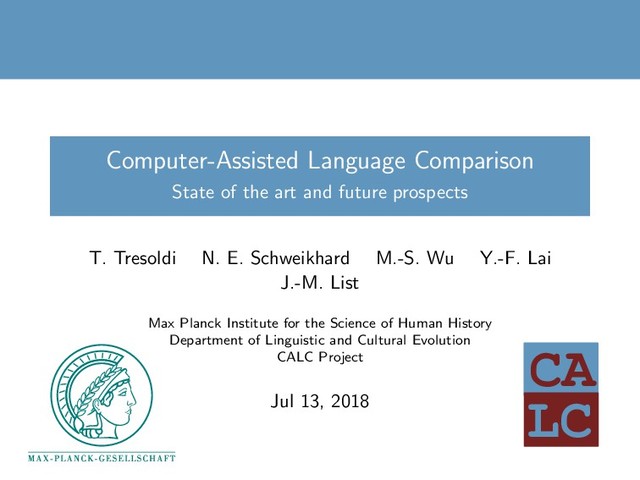 Computer-Assisted Language Comparison
State of the art and future prospects

T. Tresoldi N. E. Schweikhard M.-S. Wu Y.-F. Lai J.-M. List

Max Planck Institute for the Science of Human History
Department of Linguistic and Cultural Evolution
CALC Project

Jul 13, 2018

MAX-PLANCK-GESELLSCHAFT

CA
LC